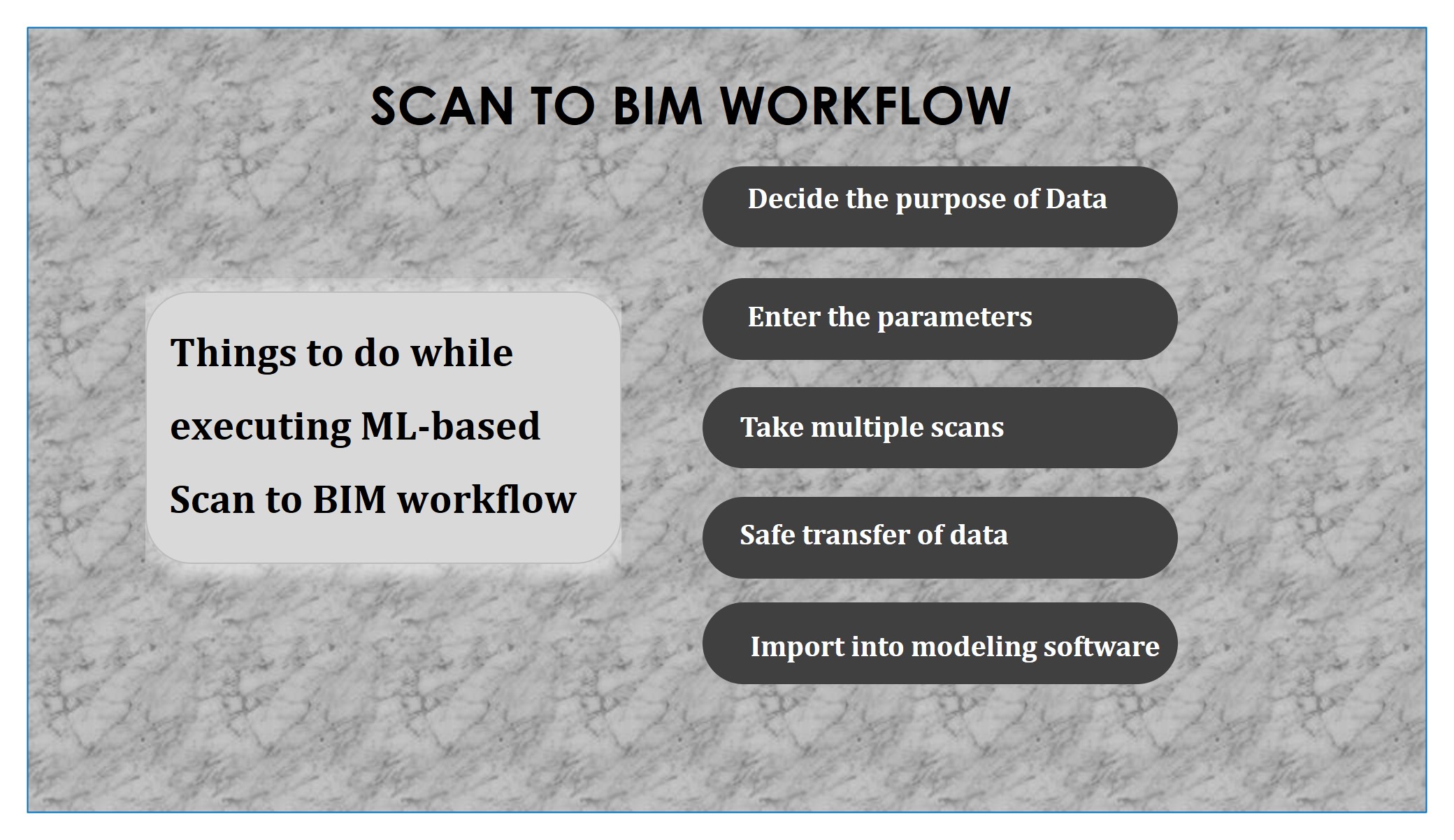 SCAN TO BIM WORKFLOW

Things to do while executing ML-based Scan to BIM workflow

Decide the purpose of Data

Enter the parameters

Take multiple scans

Safe transfer of data

Import into modeling software